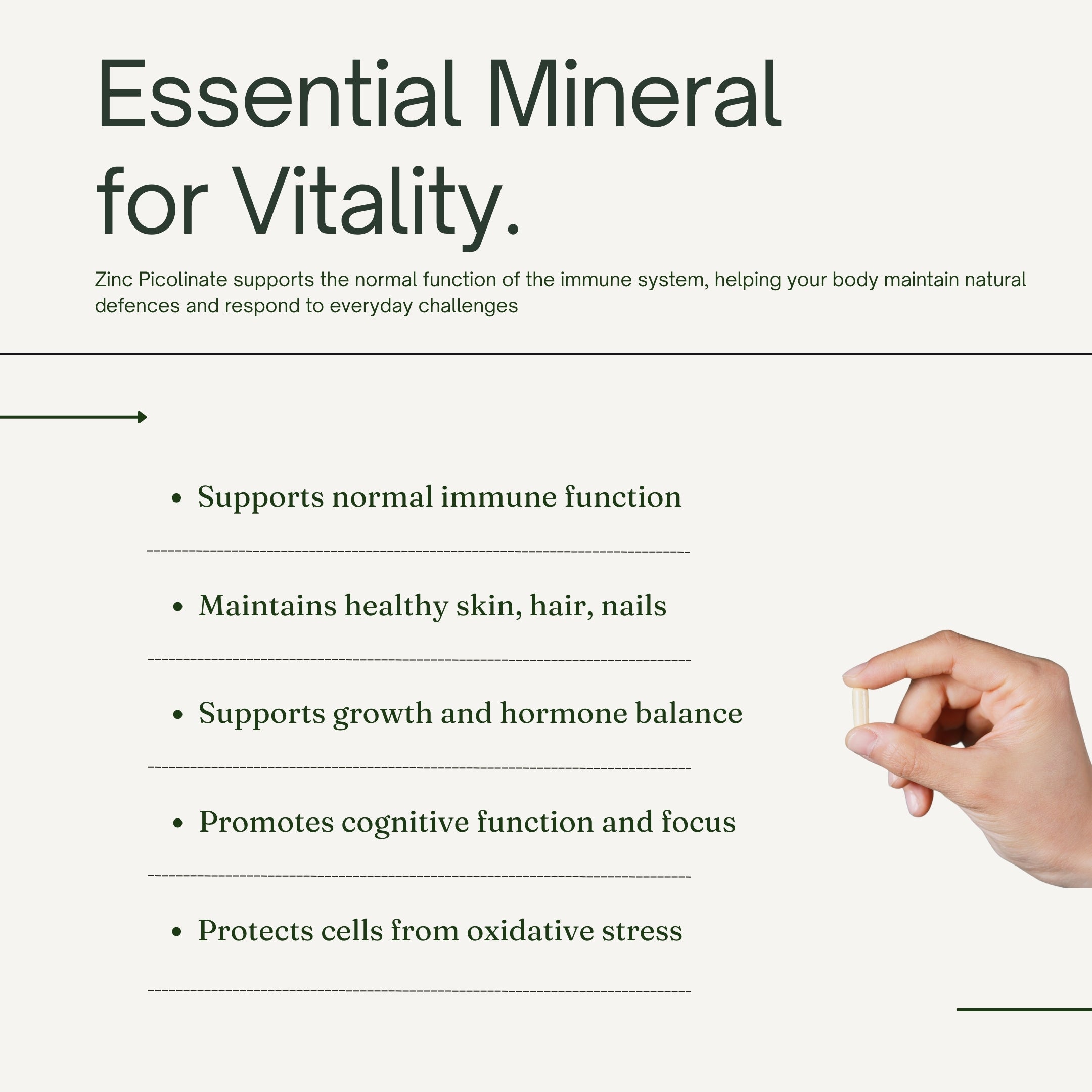 Essential Mineral for Vitality.

Zinc Picolinate supports the normal function of the immune system, helping your body maintain natural defences and respond to everyday challenges

- Supports normal immune function
- Maintains healthy skin, hair, nails
- Supports growth and hormone balance
- Promotes cognitive function and focus
- Protects cells from oxidative stress